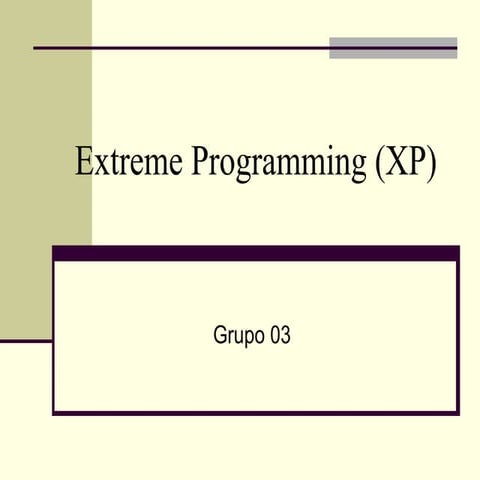 Extreme Programming (XP)

Grupo 03